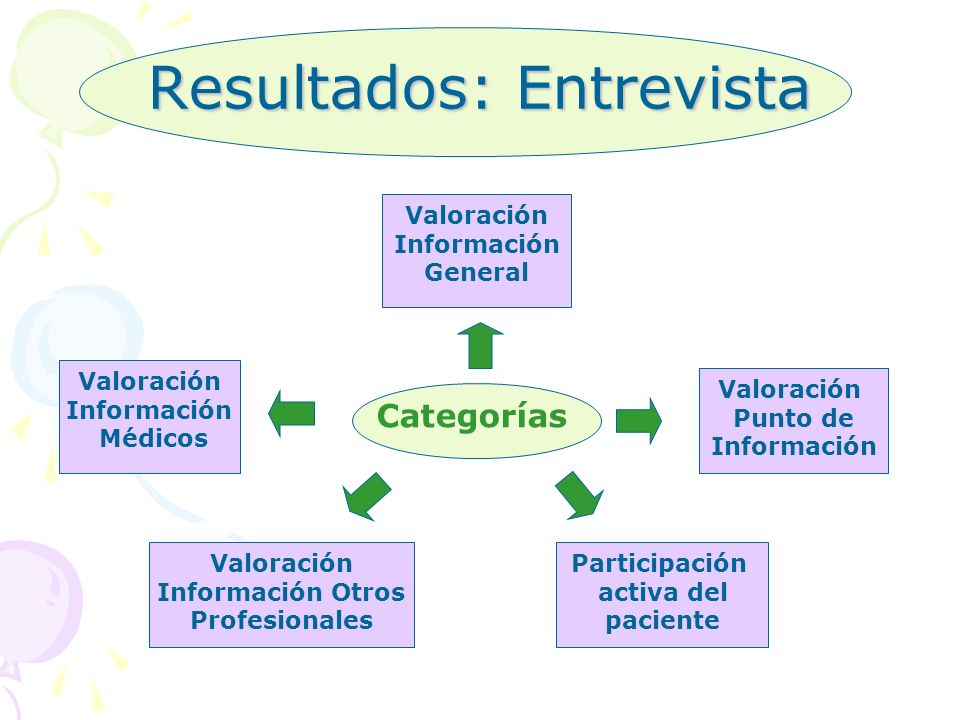 Resultados: Entrevista

Valoración Información General

Valoración Información Médicos

Categorías

Valoración Punto de Información

Valoración Información Otros Profesionales

Participación activa del paciente